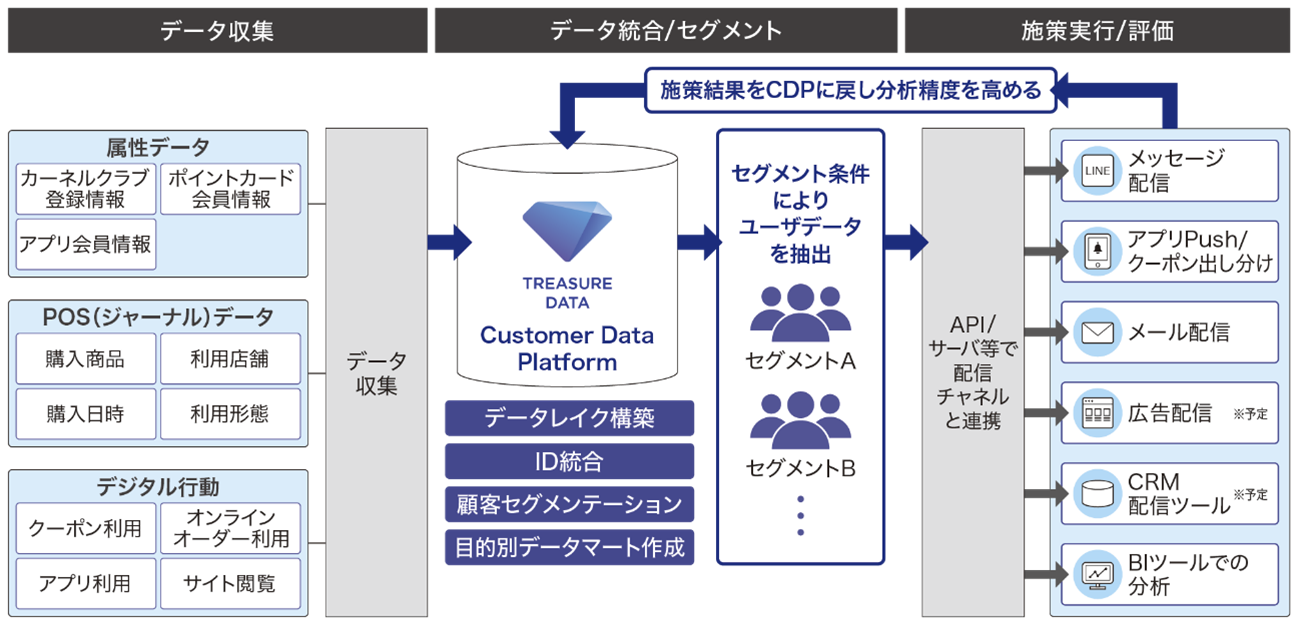 データ収集

データ統合/セグメント

施策実行/評価

施策結果をCDPに戻し分析精度を高める

属性データ

カーネルクラブ登録情報

ポイントカード会員情報

アプリ会員情報

POS(ジャーナル)データ

購入商品

利用店舗

購入日時

利用形態

デジタル行動

クーポン利用

オンラインオーダー利用

アプリ利用

サイト閲覧

データ収集

TREASURE DATA

Customer Data Platform

データレイク構築

ID統合

顧客セグメンテーション

目的別データマート作成

セグメント条件によりユーザデータを抽出

セグメントA

セグメントB

API/サーバ等で配信チャネルと連携

LINE

メッセージ配信

アプリPush/クーポン出し分け

メール配信

広告配信 ※予定

CRM配信ツール ※予定

BIツールでの分析